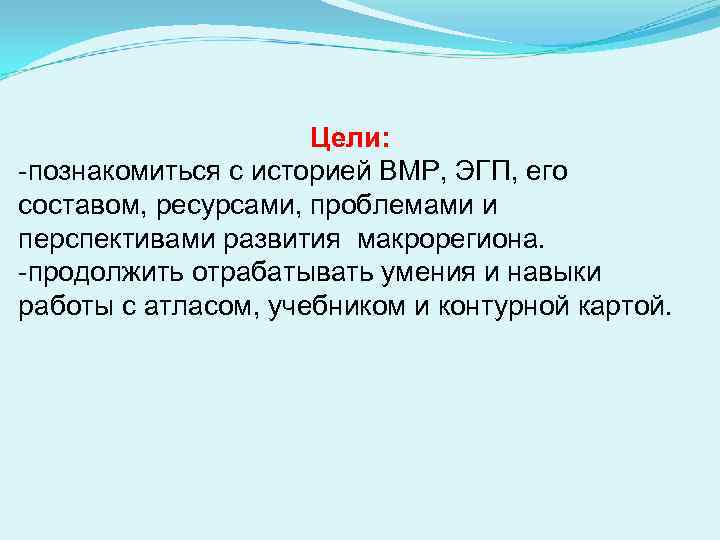 Цели:
-познакомиться с историей ВМР, ЭГП, его составом, ресурсами, проблемами и перспективами развития  макрорегиона.
-продолжить отрабатывать умения и навыки работы с атласом, учебником и контурной картой.